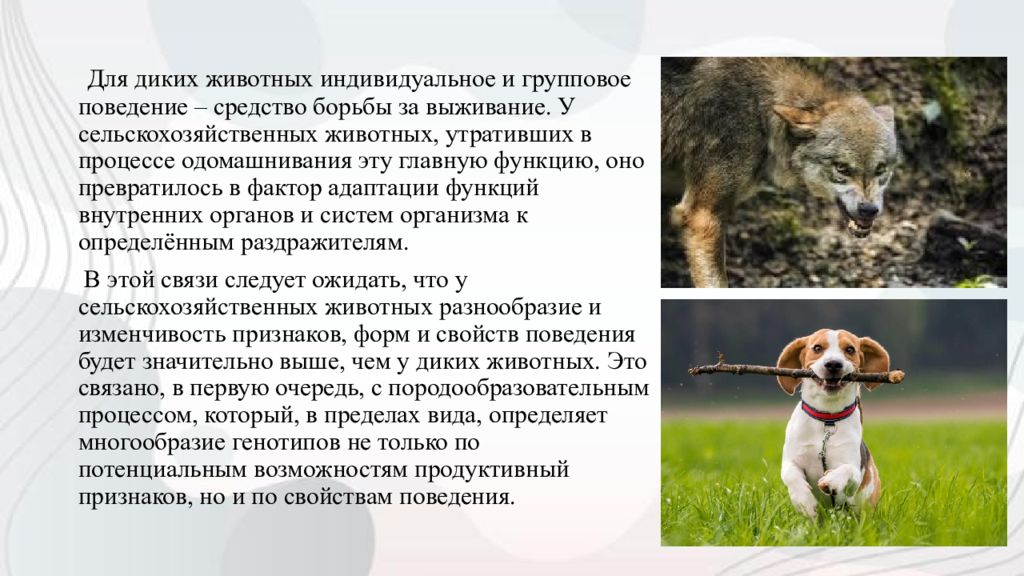 Для диких животных индивидуальное и групповое поведение – средство борьбы за выживание. У сельскохозяйственных животных, утративших в процессе одомашнивания эту главную функцию, оно превратилось в фактор адаптации функций внутренних органов и систем организма к определённым раздражителям.

В этой связи следует ожидать, что у сельскохозяйственных животных разнообразие и изменчивость признаков, форм и свойств поведения будет значительно выше, чем у диких животных. Это связано, в первую очередь, с породообразовательным процессом, который, в пределах вида, определяет многообразие генотипов не только по потенциальным возможностям продуктивный признаков, но и по свойствам поведения.